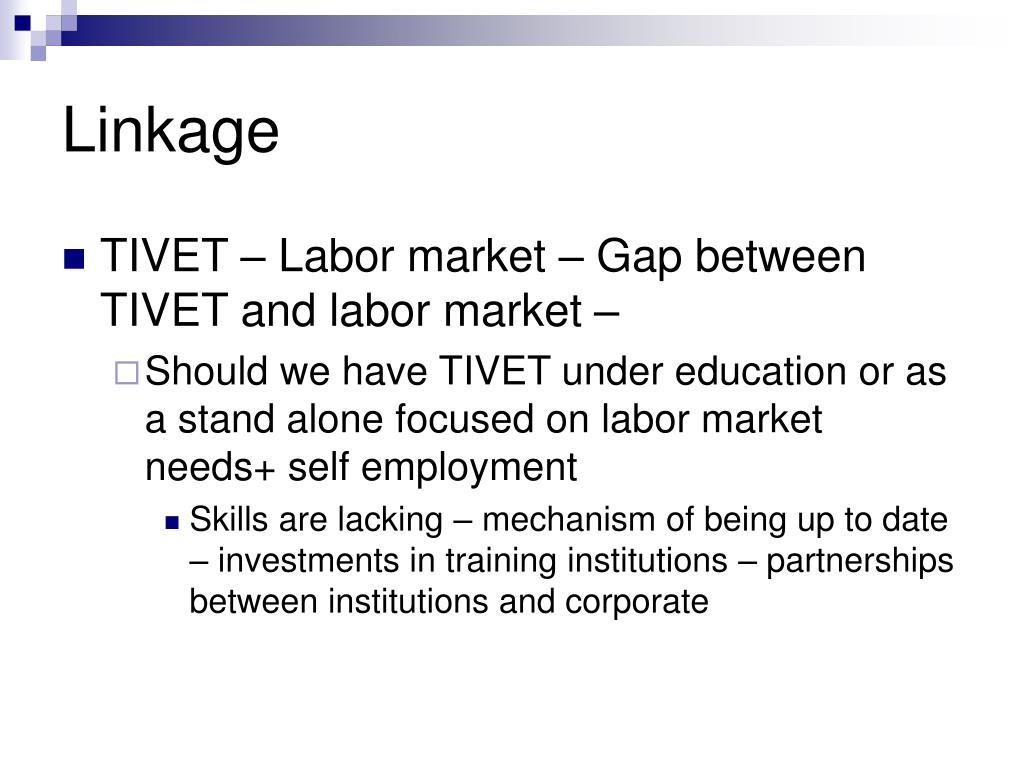 Linkage

TIVET – Labor market – Gap between TIVET and labor market –

Should we have TIVET under education or as a stand alone focused on labor market needs+ self employment

Skills are lacking – mechanism of being up to date – investments in training institutions – partnerships between institutions and corporate